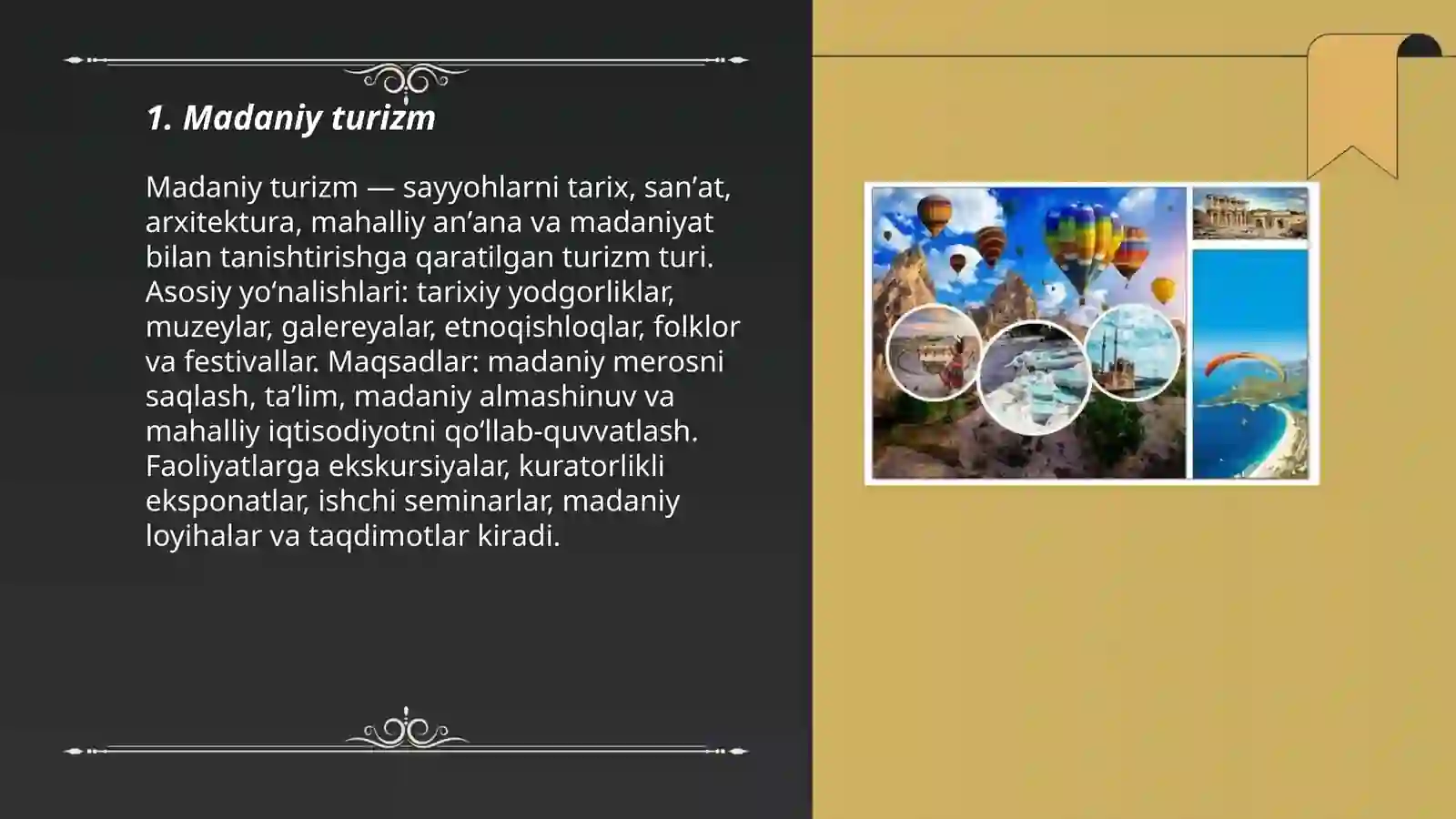 1. Madaniy turizm

Madaniy turizm — sayyohlarni tarix, san’at, arxitektura, mahalliy an’ana va madaniyat bilan tanishtirishga qaratilgan turizm turi. Asosiy yo‘nalishlari: tarixiy yodgorliklar, muzeylar, galereyalar, etnoqishloqlar, folklor va festivallar. Maqsadlar: madaniy merosni saqlash, ta’lim, madaniy almashinuv va mahalliy iqtisodiyotni qo‘llab-quvvatlash. Faoliyatlarga ekskursiyalar, kuratorlikli eksponatlar, ishchi seminarlar, madaniy loyihalar va taqdimotlar kiradi.